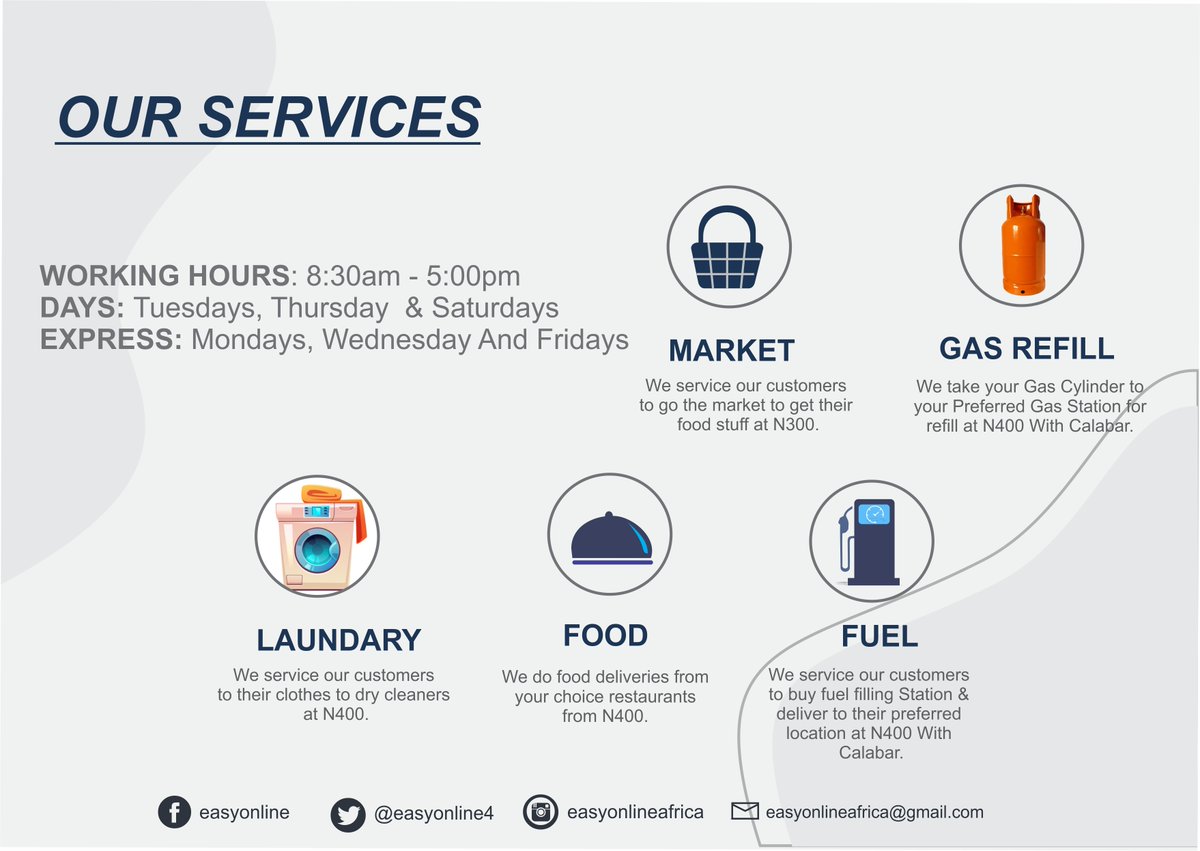 OUR SERVICES

WORKING HOURS: 8:30am - 5:00pm
DAYS: Tuesdays, Thursday & Saturdays
EXPRESS: Mondays, Wednesday And Fridays

MARKET

We service our customers to go the market to get their food stuff at N300.

GAS REFILL

We take your Gas Cylinder to your Preferred Gas Station for refill at N400 With Calabar.

LAUNDARY

We service our customers to their clothes to dry cleaners at N400.

FOOD

We do food deliveries from your choice restaurants from N400.

FUEL

We service our customers to buy fuel filling Station & deliver to their preferred location at N400 With Calabar.

easyonline
@easyonline4
easyonlineafrica
easyonlineafrica@gmail.com